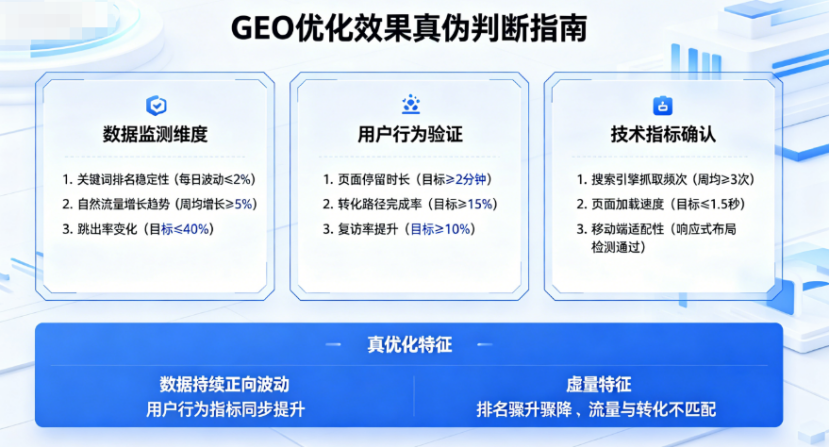 GEO优化效果真伪判断指南

数据监测维度

1. 关键词排名稳定性（每日波动≤2%）
2. 自然流量增长趋势（周均增长≥5%）
3. 跳出率变化（目标≤40%）

用户行为验证

1. 页面停留时长（目标≥2分钟）
2. 转化路径完成率（目标≥15%）
3. 复访率提升（目标≥10%）

技术指标确认

1. 搜索引擎抓取频次（周均≥3次）
2. 页面加载速度（目标≤1.5秒）
3. 移动端适配性（响应式布局检测通过）

真优化特征

数据持续正向波动
用户行为指标同步提升

虚量特征
排名骤升骤降、流量与转化不匹配